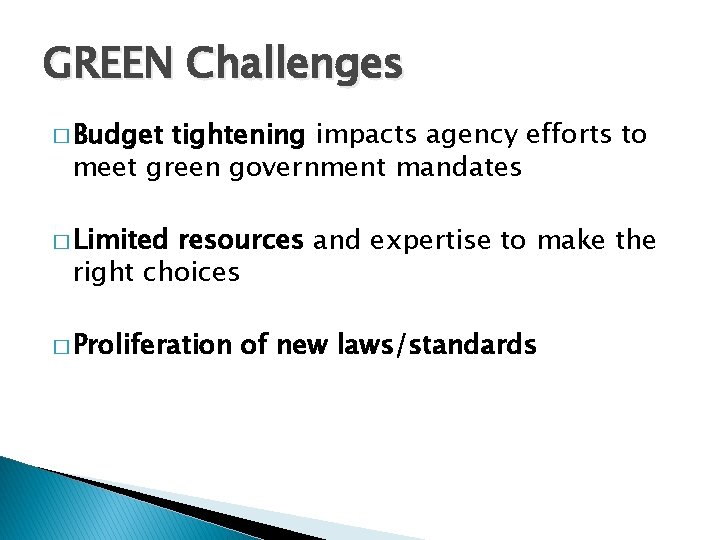 GREEN Challenges

□ Budget tightening impacts agency efforts to meet green government mandates

□ Limited resources and expertise to make the right choices

□ Proliferation of new laws/standards